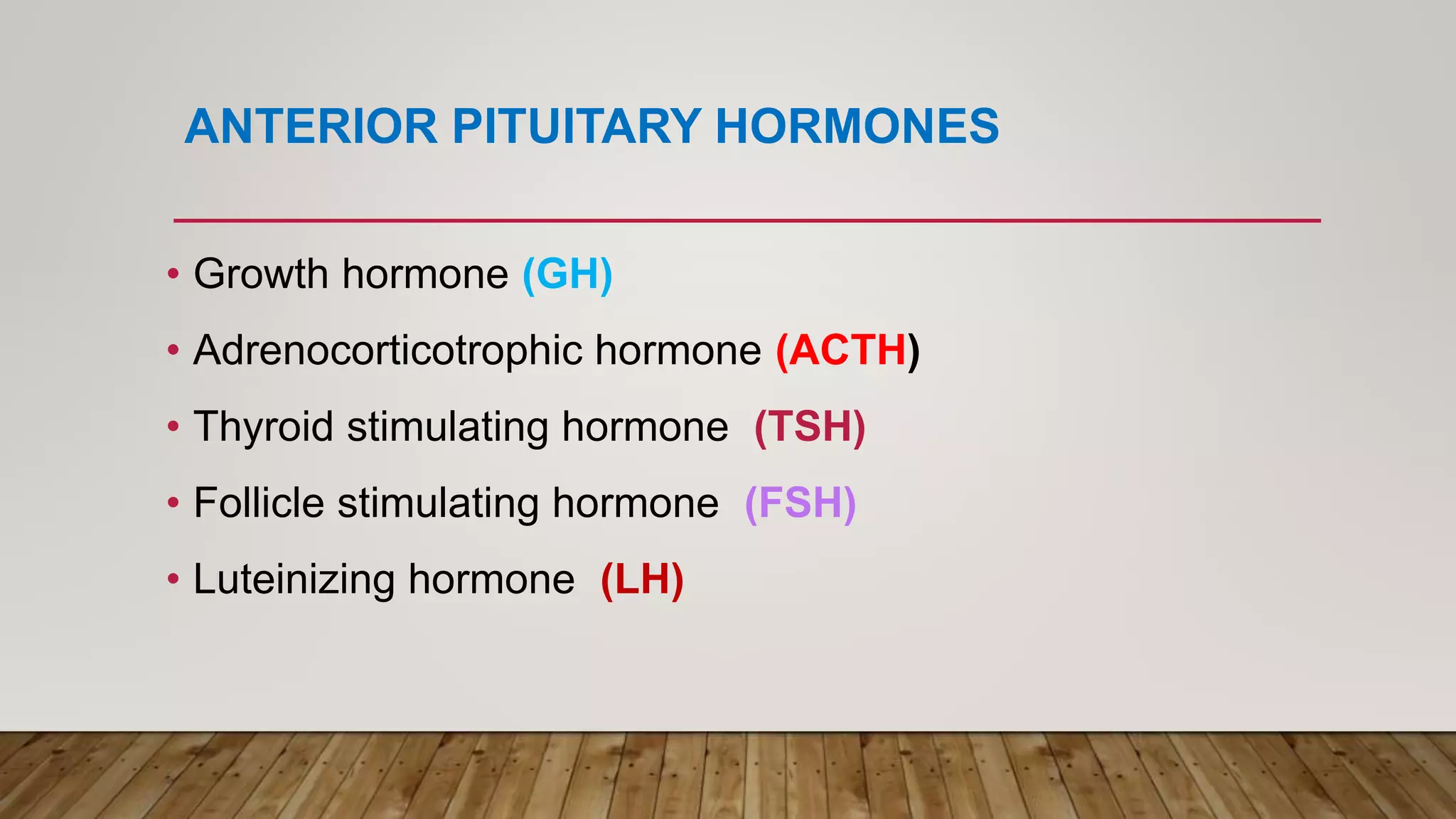 ANTERIOR PITUITARY HORMONES

• Growth hormone (GH)
• Adrenocorticotrophic hormone (ACTH)
• Thyroid stimulating hormone (TSH)
• Follicle stimulating hormone (FSH)
• Luteinizing hormone (LH)